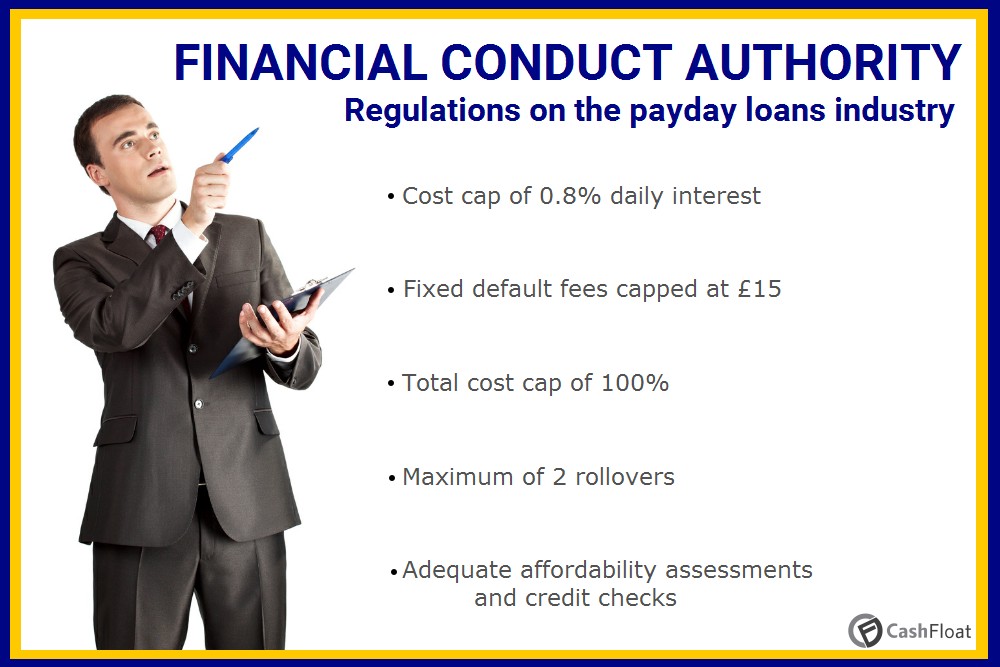 FINANCIAL CONDUCT AUTHORITY
Regulations on the payday loans industry

• Cost cap of 0.8% daily interest

• Fixed default fees capped at £15

• Total cost cap of 100%

• Maximum of 2 rollovers

• Adequate affordability assessments and credit checks

CashFloat